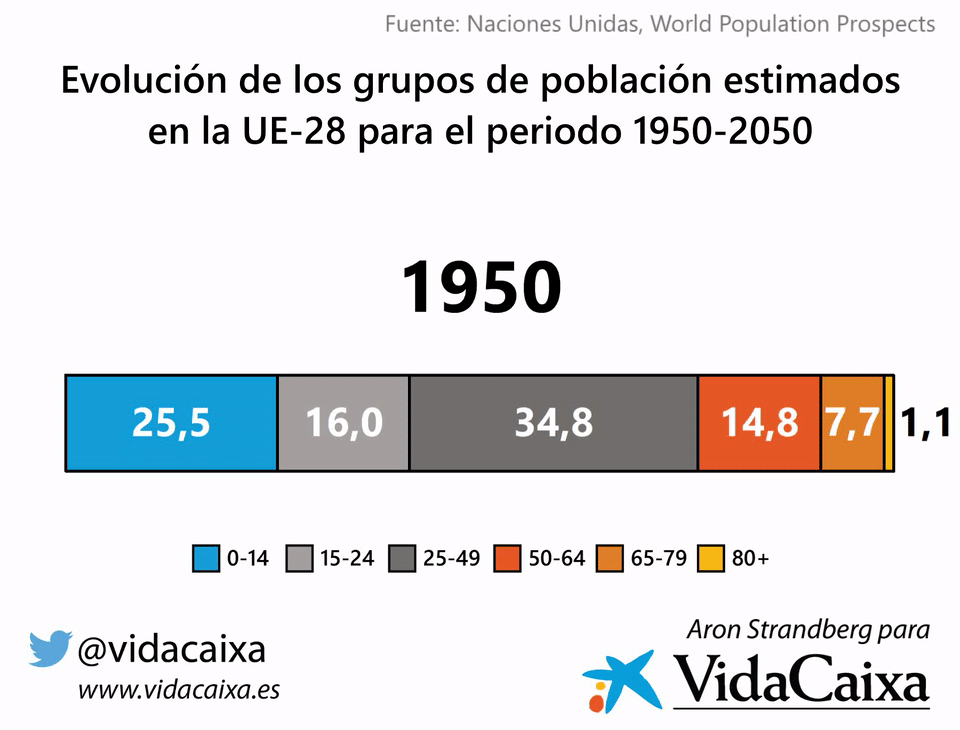 Fuente: Naciones Unidas, World Population Prospects

Evolución de los grupos de población estimados en la UE-28 para el periodo 1950-2050

1950

25,5 16,0 34,8 14,8 7,7 1,1

0-14 15-24 25-49 50-64 65-79 80+

@vidacaixa
www.vidacaixa.es

Aron Strandberg para
VidaCaixa